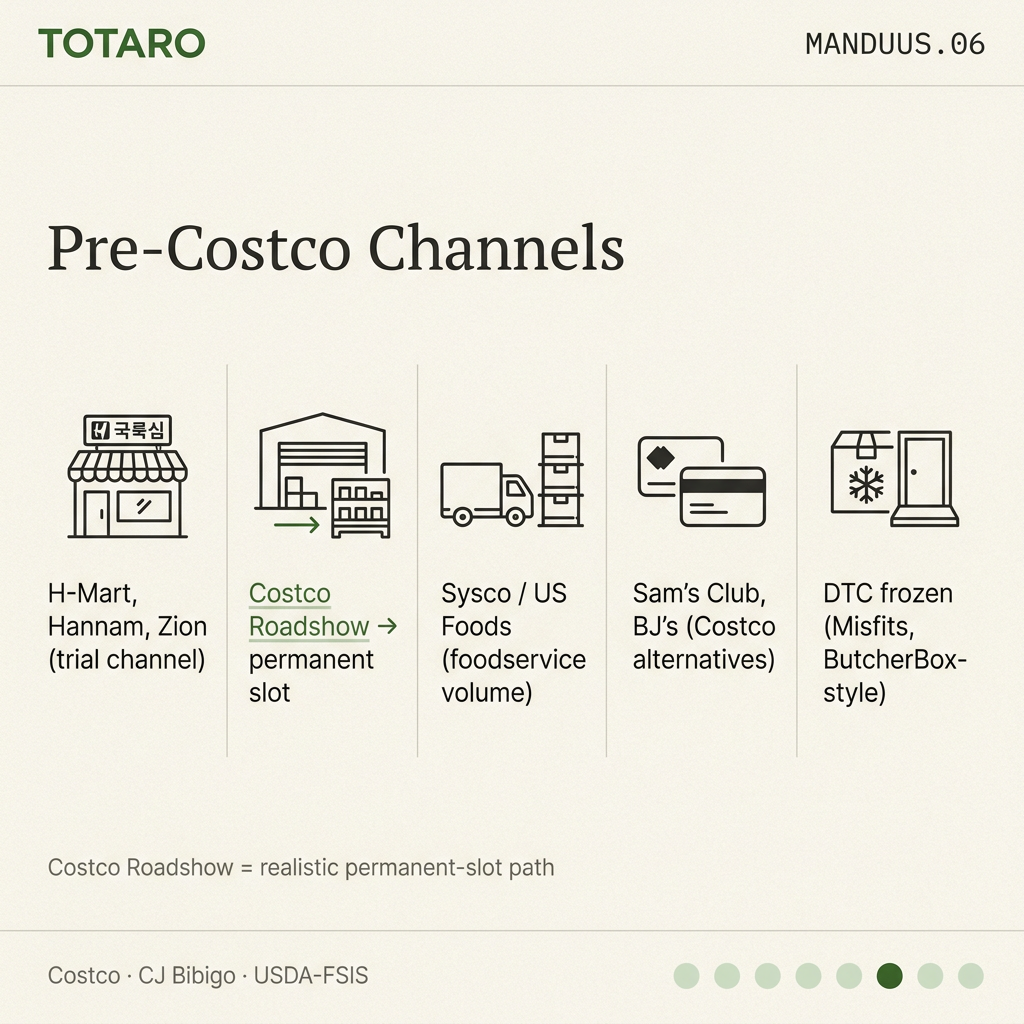 TOTARO

MANDUUS.06

Pre-Costco Channels

국룩심

H-Mart, Hannam, Zion (trial channel)

Costco Roadshow → permanent slot

Sysco / US Foods (foodservice volume)

Sam's Club, BJ's (Costco alternatives)

DTC frozen (Misfits, ButcherBox-style)

Costco Roadshow = realistic permanent-slot path

Costco · CJ Bibigo · USDA-FSIS